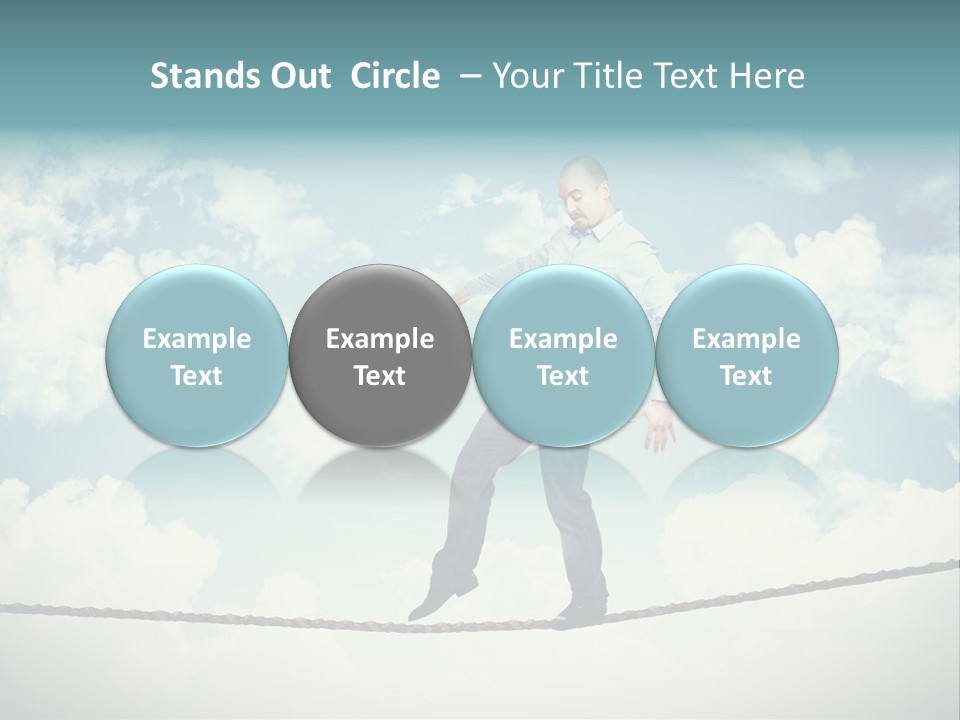 Stands Out Circle – Your Title Text Here

Example Text

Example Text

Example Text

Example Text